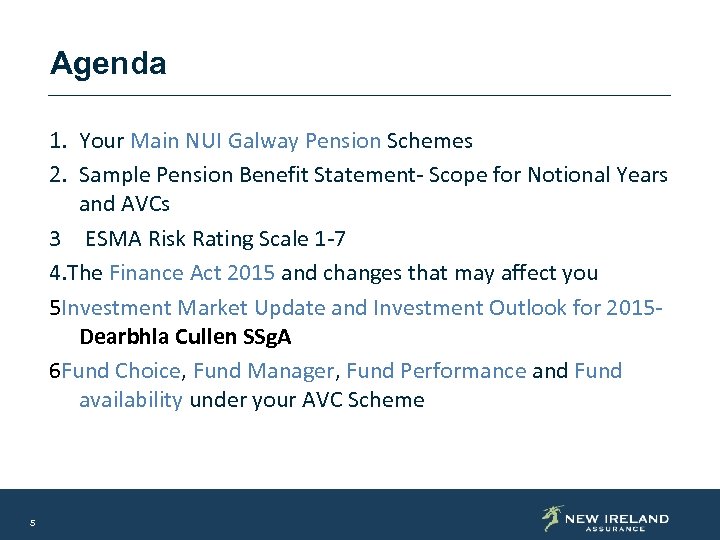 Agenda

1. Your Main NUI Galway Pension Schemes

2. Sample Pension Benefit Statement- Scope for Notional Years and AVCs

3 ESMA Risk Rating Scale 1-7

4.The Finance Act 2015 and changes that may affect you

5Investment Market Update and Investment Outlook for 2015- Dearbhla Cullen SSgA

6Fund Choice, Fund Manager, Fund Performance and Fund availability under your AVC Scheme

5

NEW IRELAND ASSURANCE